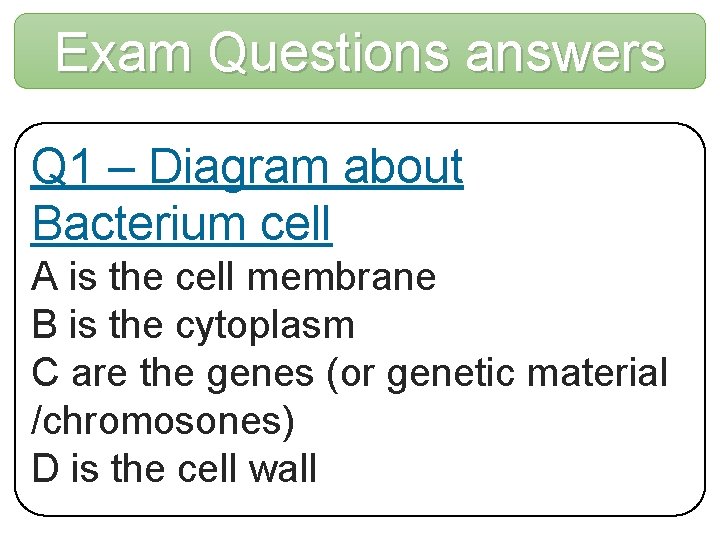 Exam Questions answers

Q1 – Diagram about Bacterium cell

A is the cell membrane
B is the cytoplasm
C are the genes (or genetic material /chromosones)
D is the cell wall